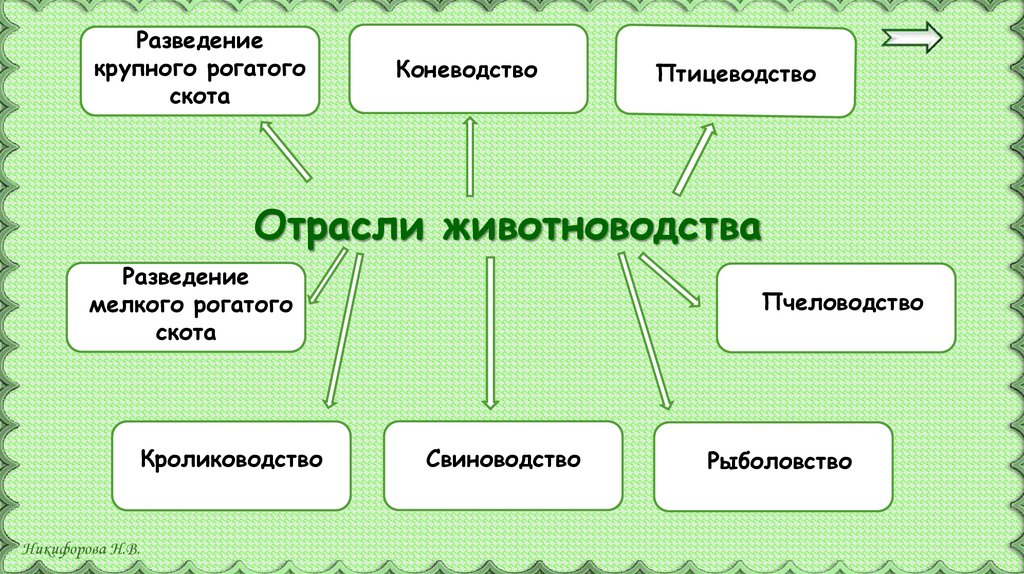 Разведение крупного рогатого скота

Коневодство

Птицеводство

Отрасли животноводства

Разведение мелкого рогатого скота

Пчеловодство

Кролиководство

Свиноводство

Рыболовство

Никифорова Н.В.